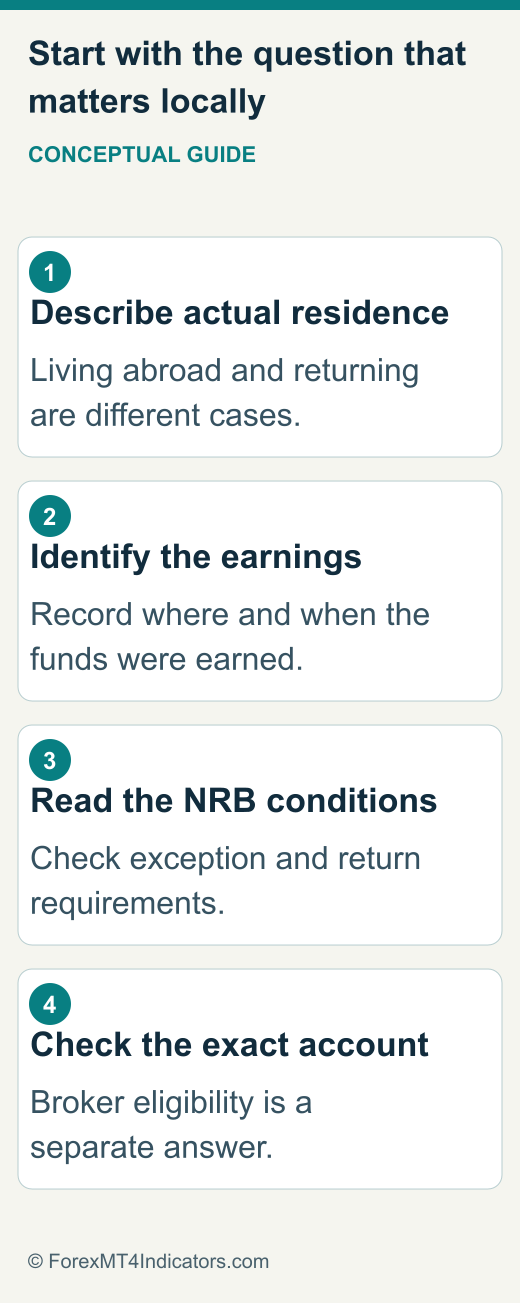 Start with the question that matters locally

CONCEPTUAL GUIDE

1

Describe actual residence

Living abroad and returning are different cases.

2

Identify the earnings

Record where and when the funds were earned.

3

Read the NRB conditions

Check exception and return requirements.

4

Check the exact account

Broker eligibility is a separate answer.

© ForexMT4Indicators.com